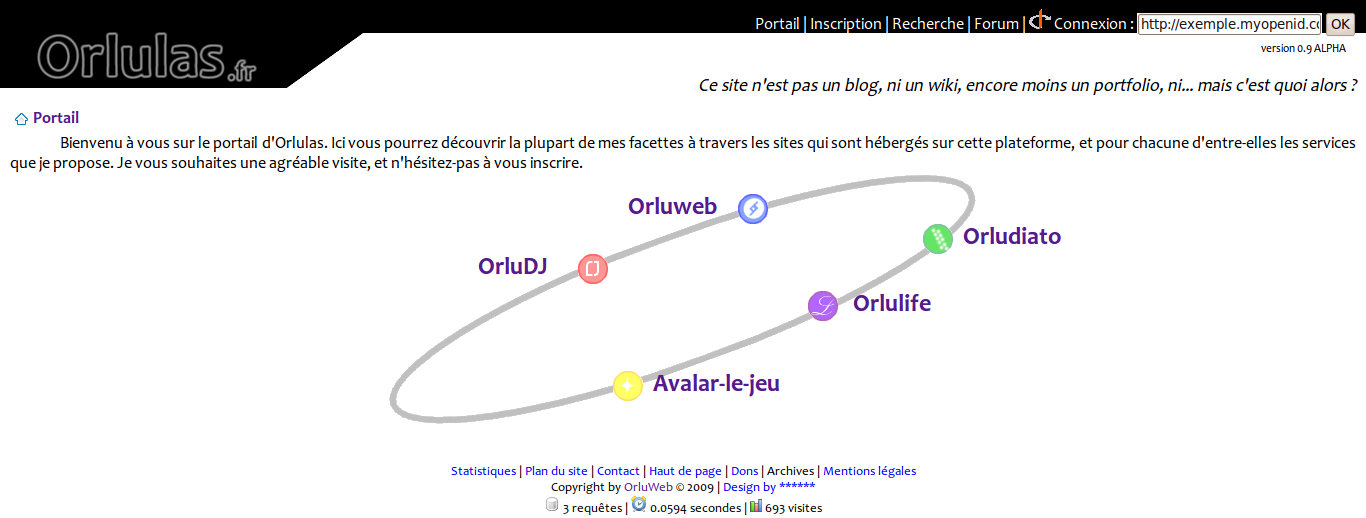 Orlulas.fr

Portail | Inscription | Recherche | Forum | Connexion : http://exemple.myopenid.co OK

version 0.9 ALPHA

Ce site n'est pas un blog, ni un wiki, encore moins un portfolio, ni... mais c'est quoi alors ?

Portail

Bienvenu à vous sur le portail d'Orlulas. Ici vous pourrez découvrir la plupart de mes facettes à travers les sites qui sont hébergés sur cette plateforme, et pour chacune d'entre-elles les services que je propose. Je vous souhaites une agréable visite, et n'hésitez-pas à vous inscrire.

Orluweb

Orludiato

OrluDJ

Orlulife

Avalar-le-jeu

Statistiques | Plan du site | Contact | Haut de page | Dons | Archives | Mentions légales

Copyright by OrluWeb © 2009 | Design by ******

3 requêtes | 0.0594 secondes | 693 visites